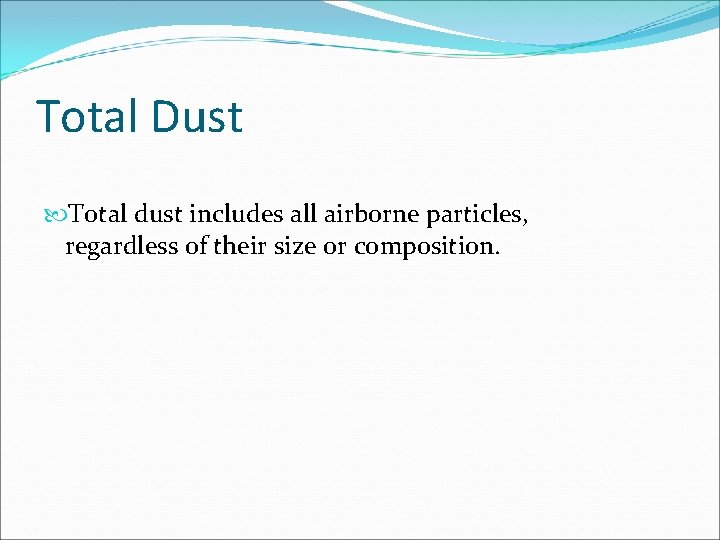 Total Dust

Total dust includes all airborne particles, regardless of their size or composition.